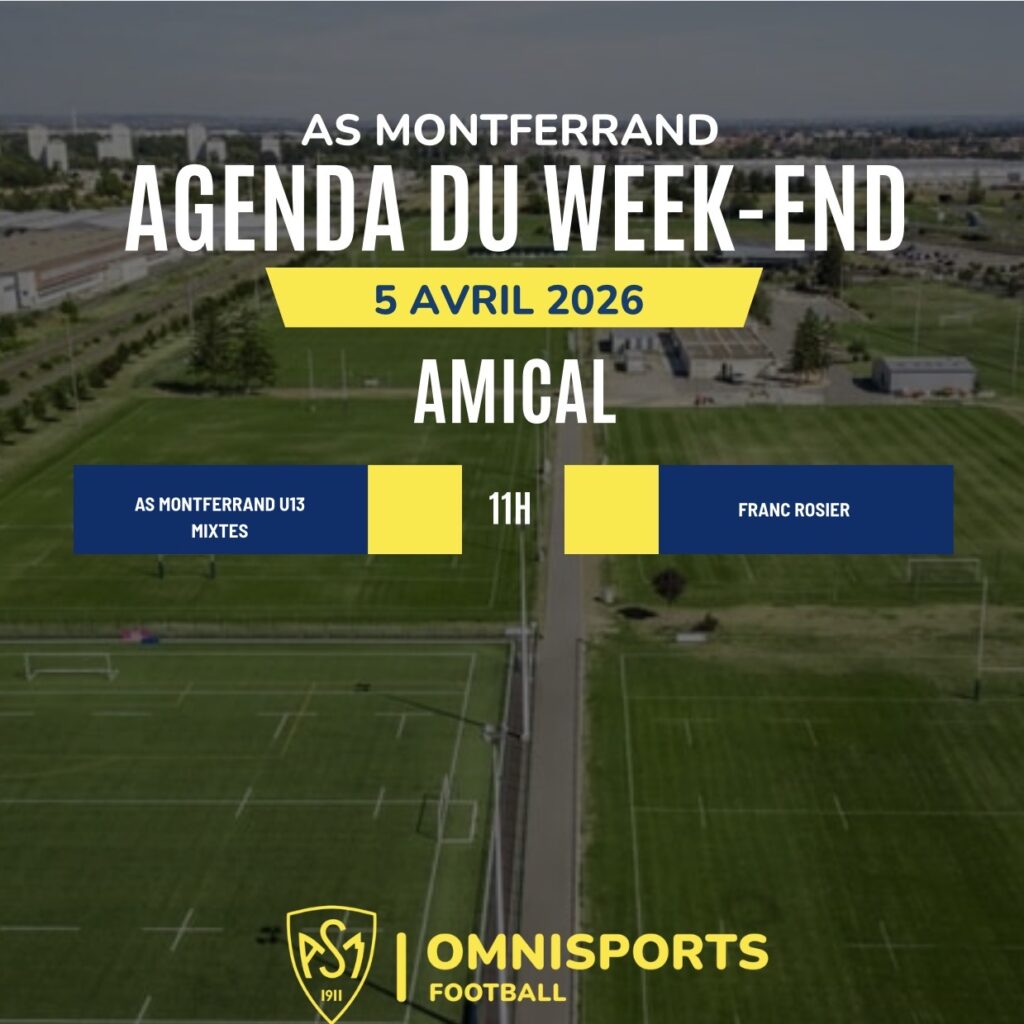 AS MONTFERRAND
AGENDA DU WEEK-END
5 AVRIL 2026
AMICAL

AS MONTFERRAND U13 MIXTES

11H

FRANC ROSIER

ASM 1911

OMNISPORTS
FOOTBALL